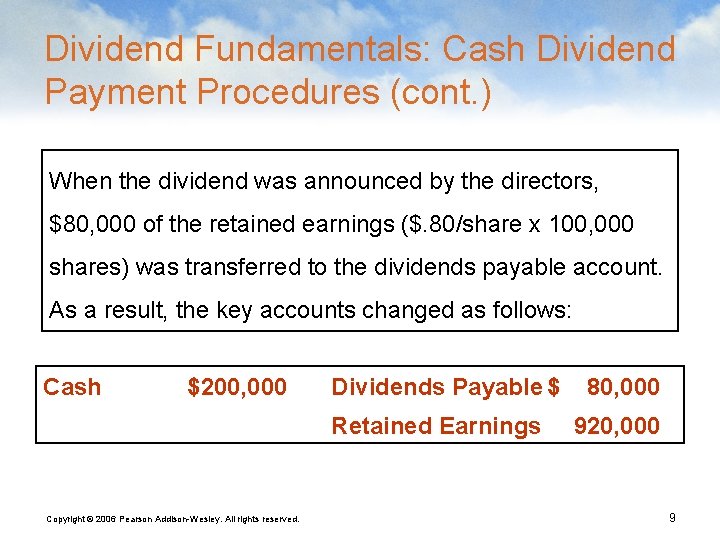 Dividend Fundamentals: Cash Dividend Payment Procedures (cont.)

When the dividend was announced by the directors, \$80,000 of the retained earnings (\$.80/share x 100,000 shares) was transferred to the dividends payable account. As a result, the key accounts changed as follows:

| Cash | \$200,000 | Dividends Payable | \$ 80,000 |
|---|---|---|---|
| | | Retained Earnings | 920,000 |

Copyright © 2006 Pearson Addison-Wesley. All rights reserved.

9